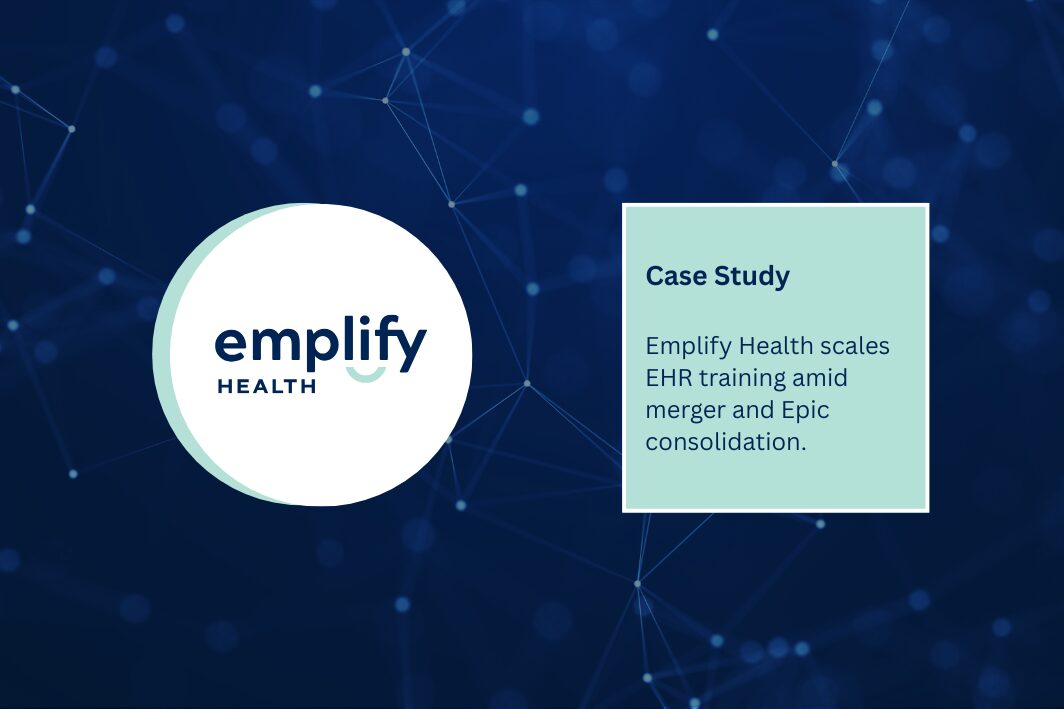 emplify
HEALTH

Case Study

Emplify Health scales EHR training amid merger and Epic consolidation.